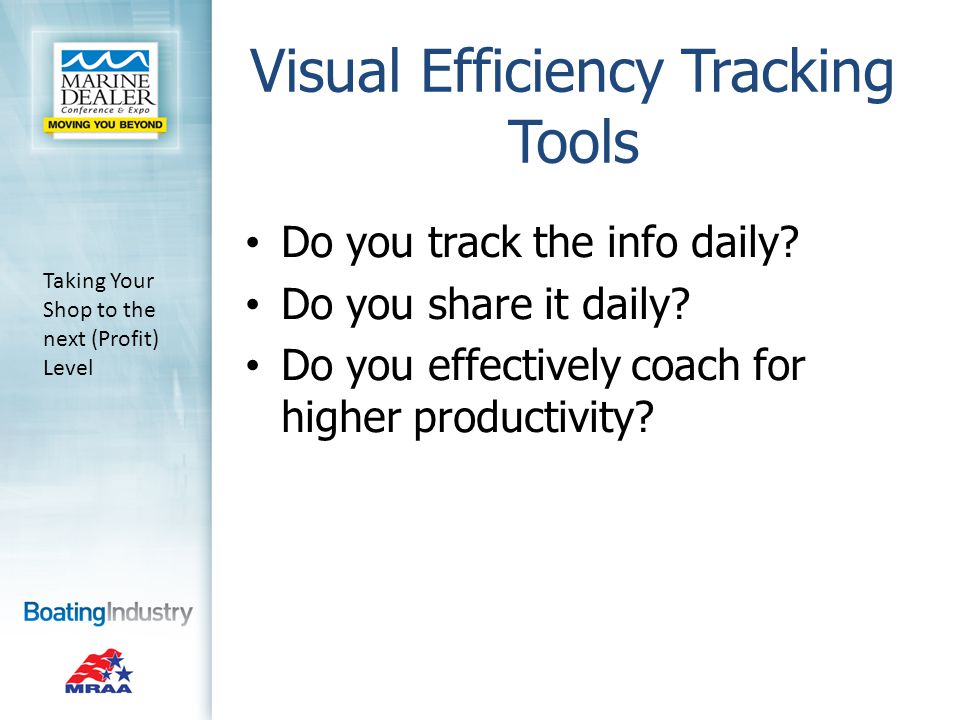 MARINE DEALER
Conference & Expo
MOVING YOU BEYOND

Taking Your Shop to the next (Profit) Level

BoatingIndustry

MRAA

Visual Efficiency Tracking Tools

• Do you track the info daily?
• Do you share it daily?
• Do you effectively coach for higher productivity?